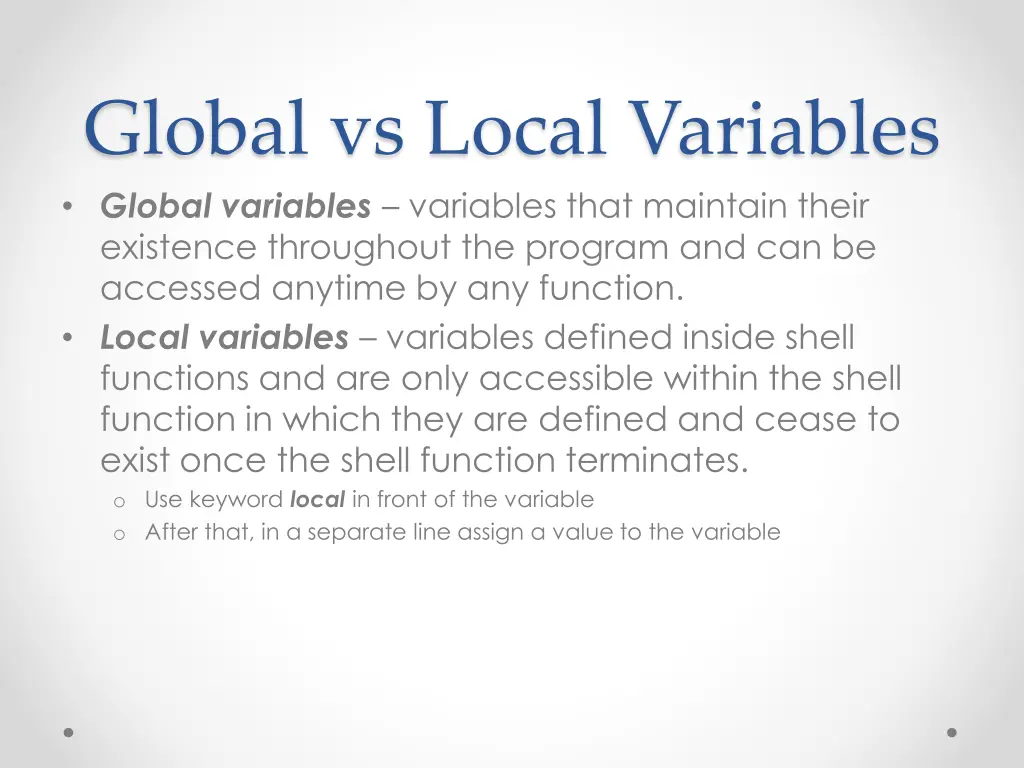 Global vs Local Variables

• Global variables – variables that maintain their existence throughout the program and can be accessed anytime by any function.

• Local variables – variables defined inside shell functions and are only accessible within the shell function in which they are defined and cease to exist once the shell function terminates.

o Use keyword local in front of the variable

o After that, in a separate line assign a value to the variable